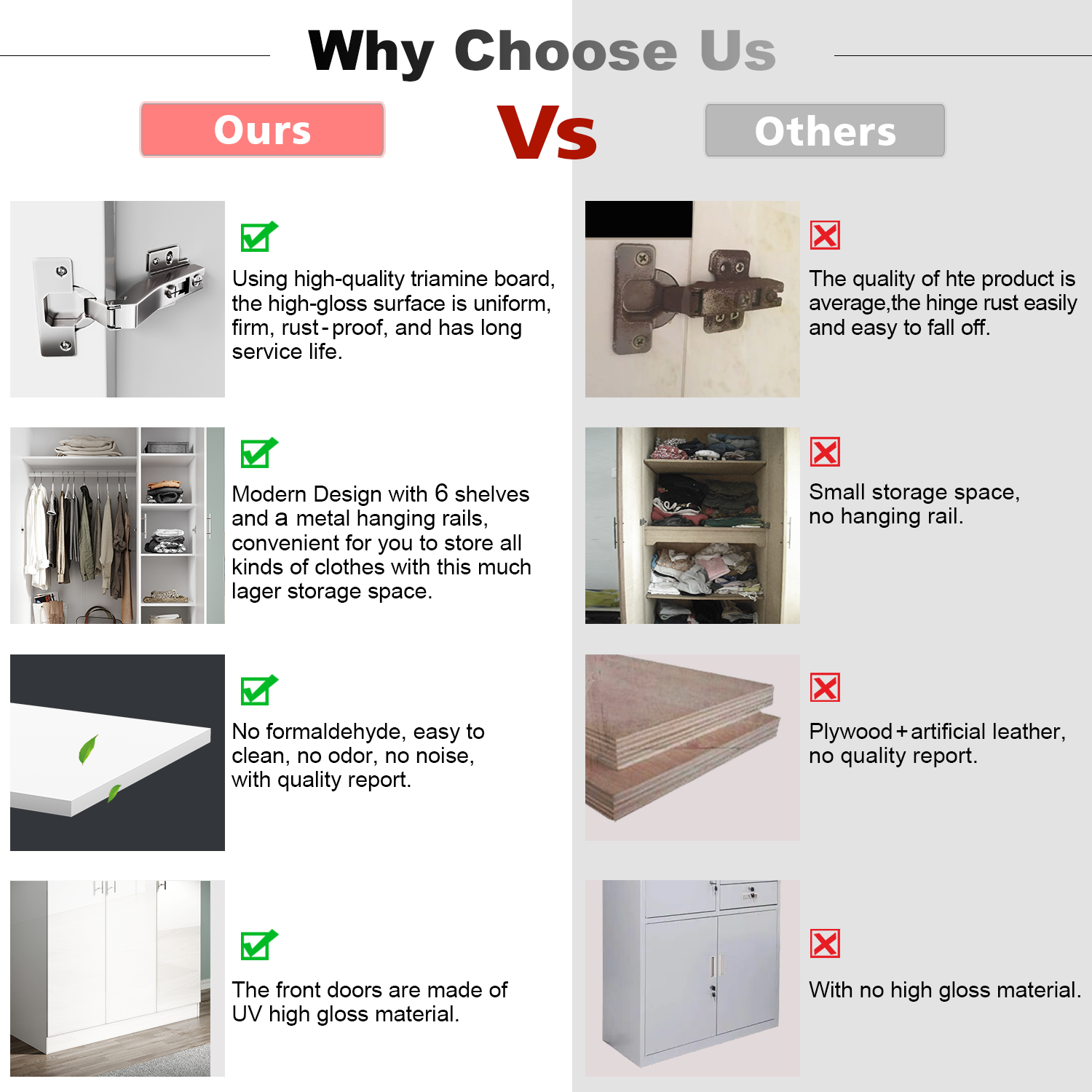 Why Choose Us

Ours

Vs

Others

Using high-quality triamine board, the high-gloss surface is uniform, firm, rust-proof, and has long service life.

Modern Design with 6 shelves and a metal hanging rails, convenient for you to store all kinds of clothes with this much lager storage space.

No formaldehyde, easy to clean, no odor, no noise, with quality report.

The front doors are made of UV high gloss material.

The quality of hte product is average,the hinge rust easily and easy to fall off.

Small storage space, no hanging rail.

Plywood+artificial leather, no quality report.

With no high gloss material.